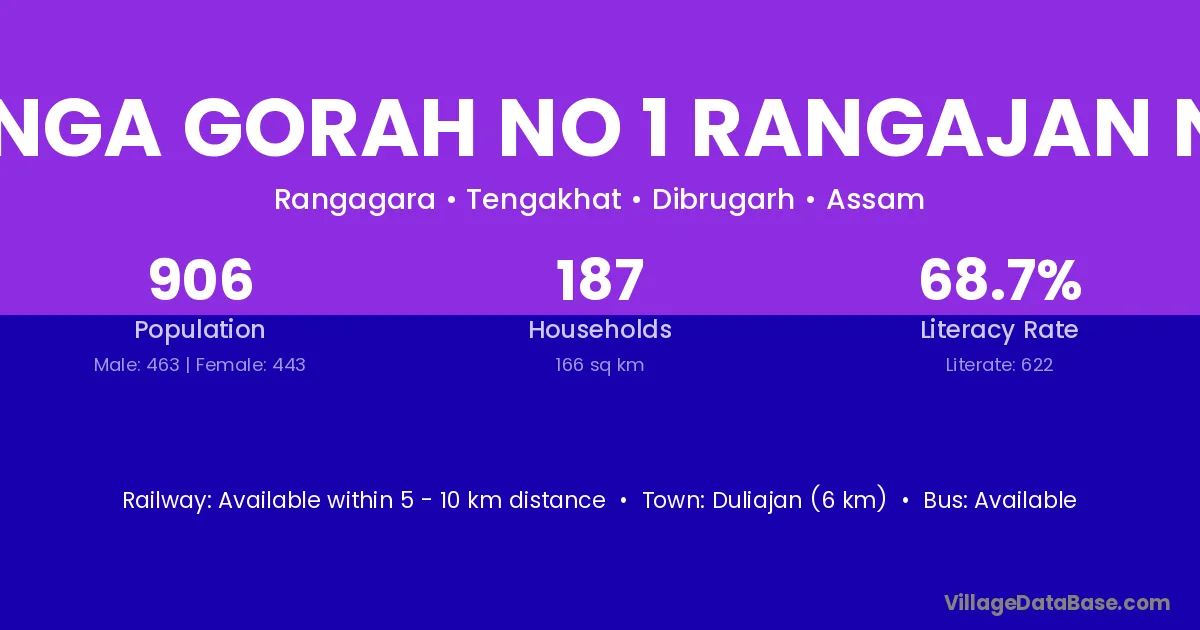 NGA GORAH NO 1 RANGAJAN N

Rangagara • Tengakhat • Dibrugarh • Assam

906
Population
Male: 463 | Female: 443

187
Households
166 sq km

68.7%
Literacy Rate
Literate: 622

Railway: Available within 5 - 10 km distance • Town: Duliajan (6 km) • Bus: Available

VillageDataBase.com